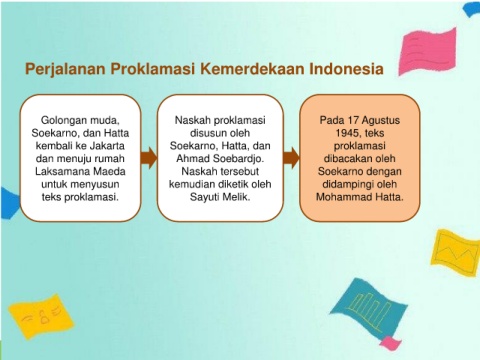 Perjalanan Proklamasi Kemerdekaan Indonesia

Golongan muda, Soekarno, dan Hatta kembali ke Jakarta dan menuju rumah Laksamana Maeda untuk menyusun teks proklamasi.

Naskah proklamasi disusun oleh Soekarno, Hatta, dan Ahmad Soebardjo. Naskah tersebut kemudian diketik oleh Sayuti Melik.

Pada 17 Agustus 1945, teks proklamasi dibacakan oleh Soekarno dengan didampingi oleh Mohammad Hatta.